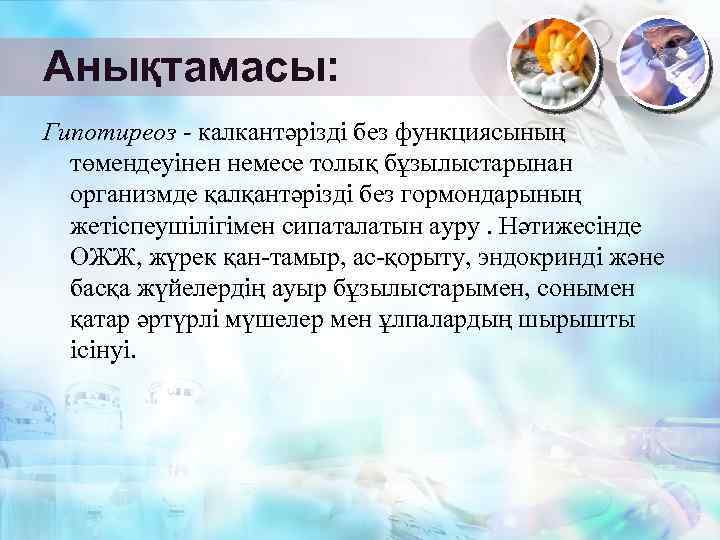 Анықтамасы:

Гипотиреоз - калкантәрізді без функциясының төмендеуінен немесе толық бұзылыстарынан организмде қалқантәрізді без гормондарының жетіспеушілігімен сипаталатын ауру . Нәтижесінде ОЖЖ, жүрек қан-тамыр, ас-қорыту, эндокринді және басқа жүйелердің ауыр бұзылыстарымен, сонымен қатар әртүрлі мүшелер мен ұлпалардың шырышты ісінуі.